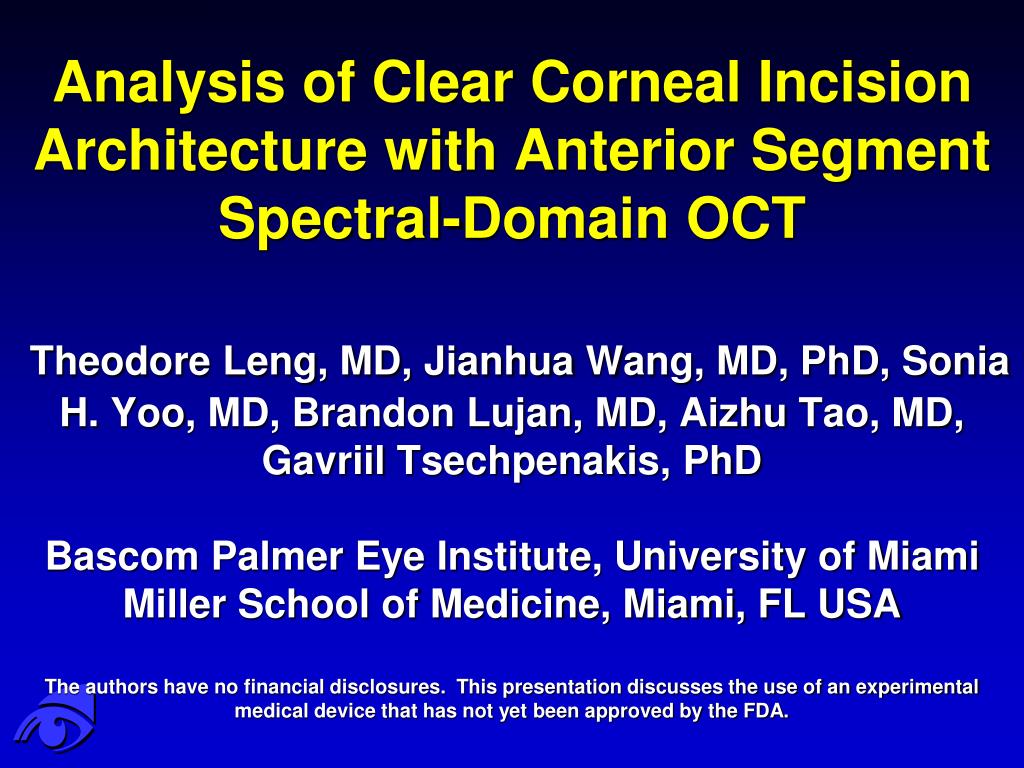 Analysis of Clear Corneal Incision Architecture with Anterior Segment Spectral-Domain OCT

Theodore Leng, MD, Jianhua Wang, MD, PhD, Sonia H. Yoo, MD, Brandon Lujan, MD, Aizhu Tao, MD, Gavriil Tsechpenakis, PhD

Bascom Palmer Eye Institute, University of Miami Miller School of Medicine, Miami, FL USA

The authors have no financial disclosures. This presentation discusses the use of an experimental medical device that has not yet been approved by the FDA.